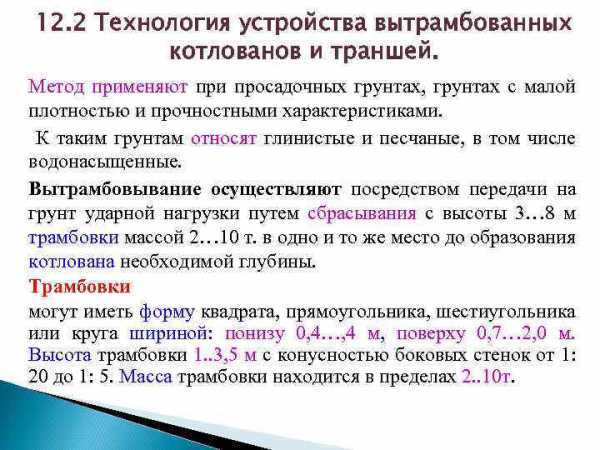 12.2 Технология устройства вытрамбованных котлованов и траншей.

Метод применяют при просадочных грунтах, грунтах с малой плотностью и прочностными характеристиками.

К таким грунтам относят глинистые и песчаные, в том числе водонасыщенные.

Вытрамбовывание осуществляют посредством передачи на грунт ударной нагрузки путем сбрасывания с высоты 3…8 м трамбовки массой 2…10 т. в одно и то же место до образования котлована необходимой глубины.

Трамбовки

могут иметь форму квадрата, прямоугольника, шестиугольника или круга шириной: понизу 0,4…,4 м, поверху 0,7…2,0 м. Высота трамбовки 1..3,5 м с конусностью боковых стенок от 1: 20 до 1: 5. Масса трамбовки находится в пределах 2..10т.